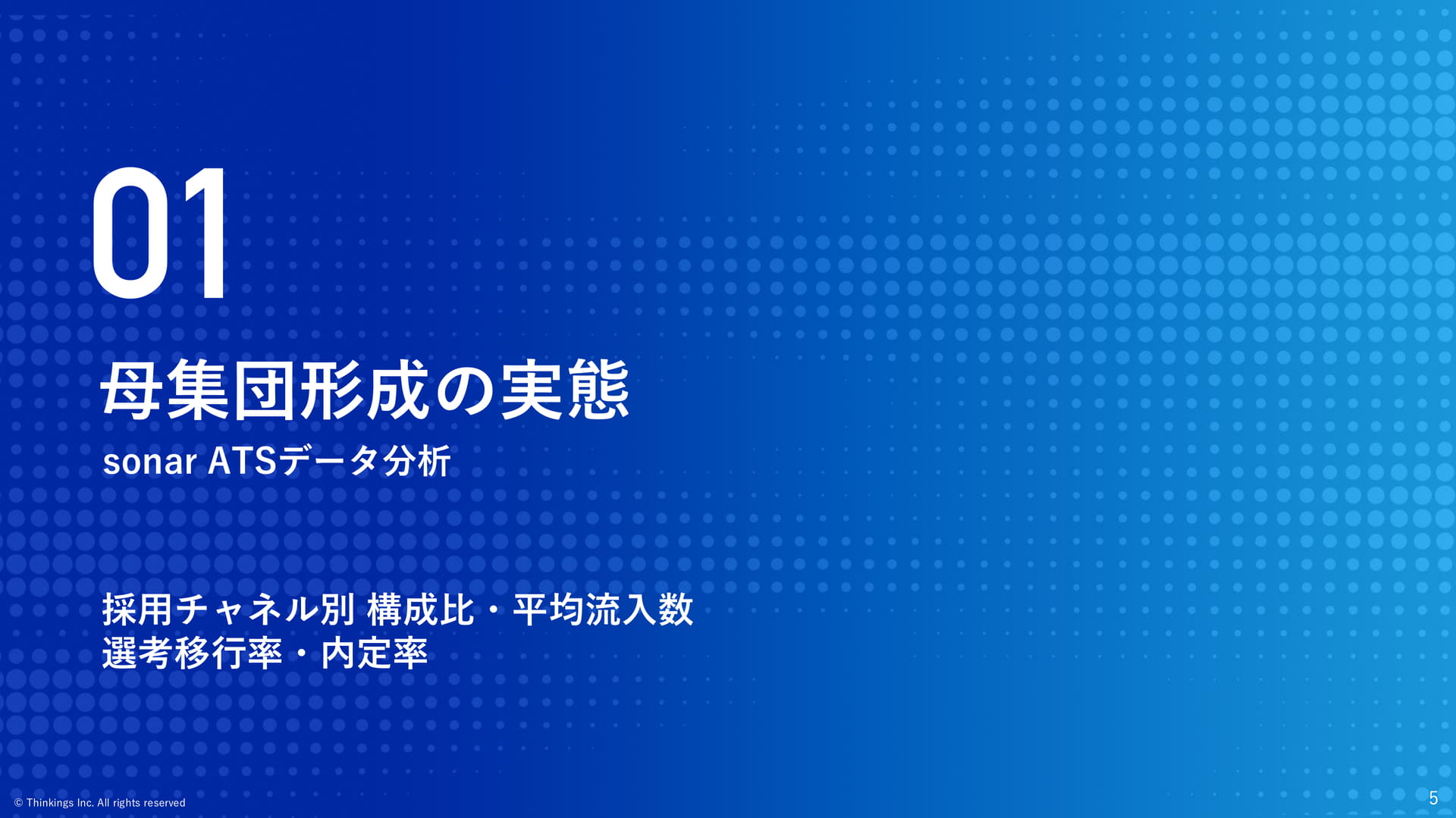 01

母集団形成の実態

sonar ATSデータ分析

採用チャネル別 構成比・平均流入数
選考移行率・内定率

© Thinkings Inc. All rights reserved

5